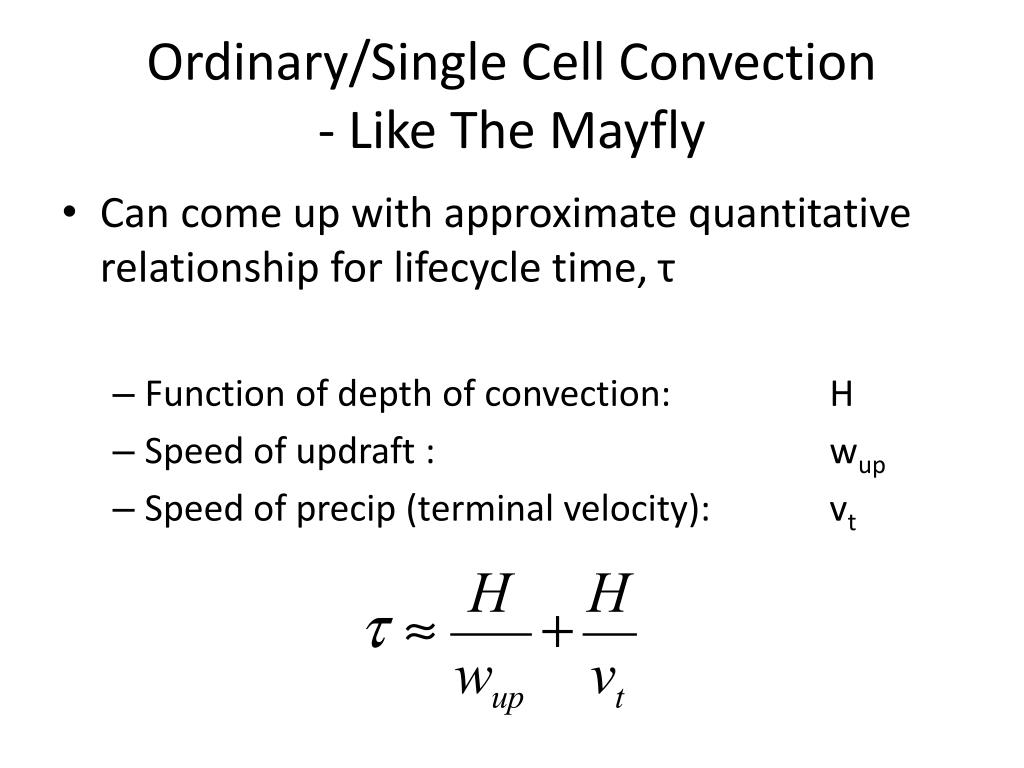 Ordinary/Single Cell Convection
- Like The Mayfly

• Can come up with approximate quantitative relationship for lifecycle time, τ

– Function of depth of convection: H
– Speed of updraft : $w_{up}$
– Speed of precip (terminal velocity): $v_t$

$\tau \approx \frac{H}{w_{up}} + \frac{H}{v_t}$